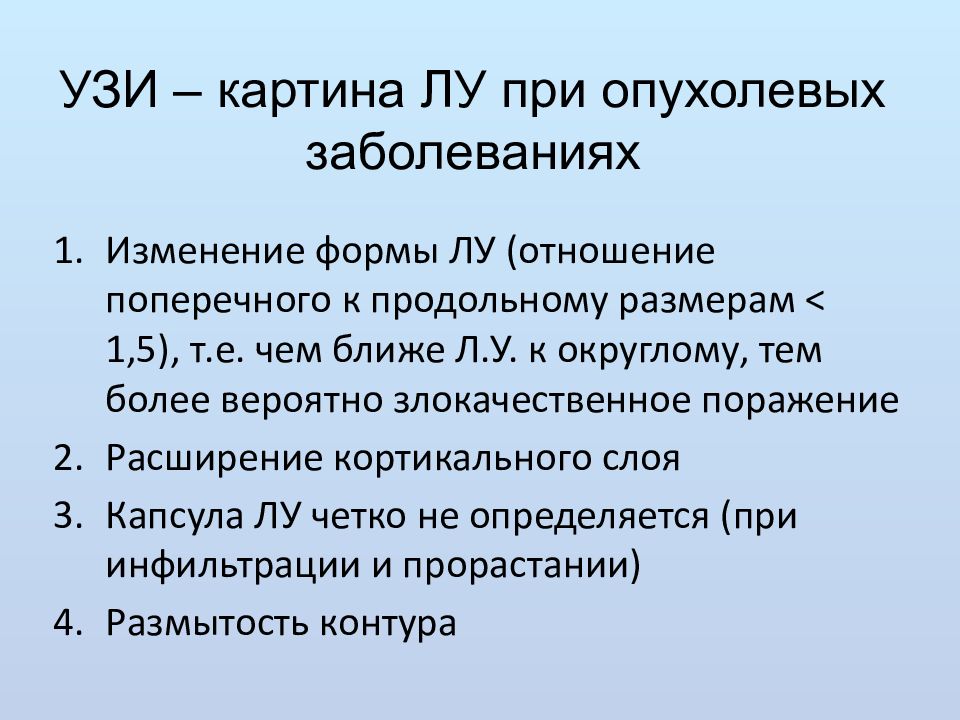 УЗИ – картина ЛУ при опухолевых заболеваниях

1. Изменение формы ЛУ (отношение поперечного к продольному размерам < 1,5), т.е. чем ближе Л.У. к округлому, тем более вероятно злокачественное поражение
2. Расширение кортикального слоя
3. Капсула ЛУ четко не определяется (при инфильтрации и прорастании)
4. Размытость контура